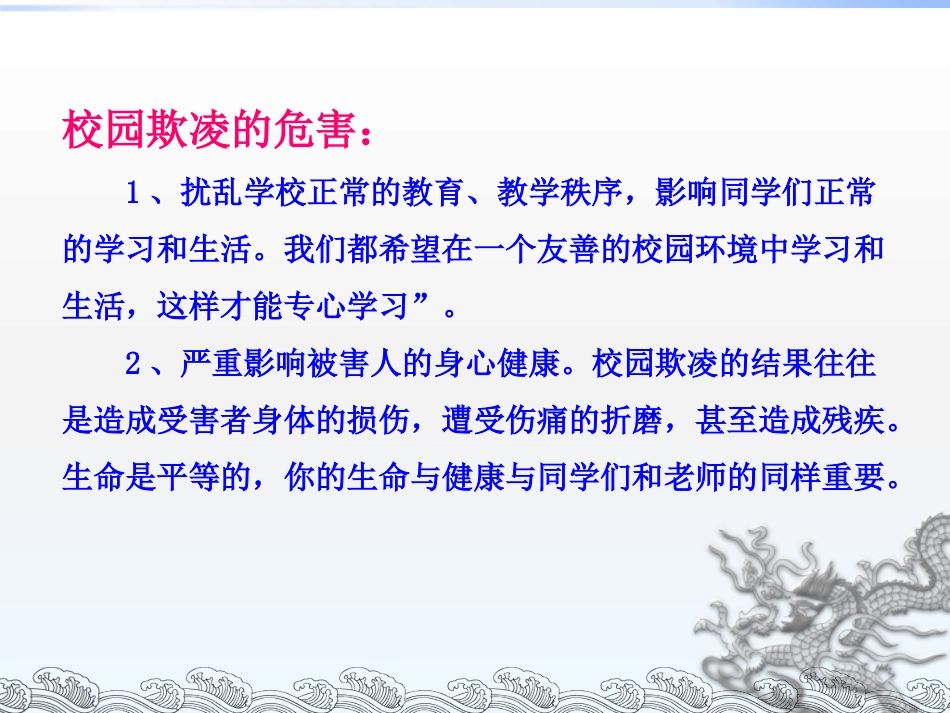 校园欺凌的危害：

1、扰乱学校正常的教育、教学秩序，影响同学们正常的学习和生活。我们都希望在一个友善的校园环境中学习和生活，这样才能专心学习”。

2、严重影响被害人的身心健康。校园欺凌的结果往往是造成受害者身体的损伤，遭受伤痛的折磨，甚至造成残疾。生命是平等的，你的生命与健康与同学们和老师的同样重要。